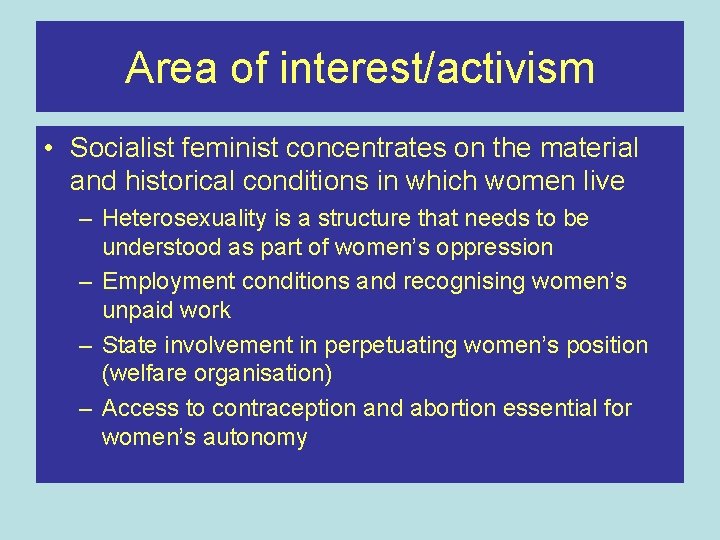 Area of interest/activism

• Socialist feminist concentrates on the material and historical conditions in which women live

– Heterosexuality is a structure that needs to be understood as part of women's oppression

– Employment conditions and recognising women's unpaid work

– State involvement in perpetuating women's position (welfare organisation)

– Access to contraception and abortion essential for women's autonomy